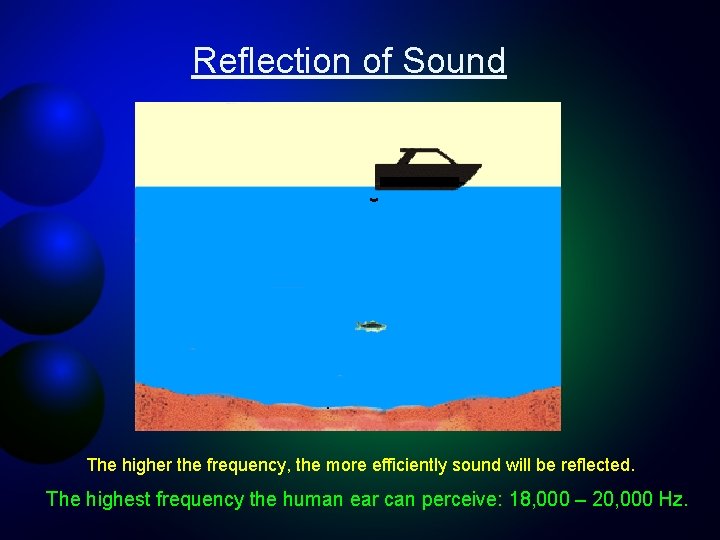 Reflection of Sound

The higher the frequency, the more efficiently sound will be reflected.

The highest frequency the human ear can perceive: 18,000 – 20,000 Hz.